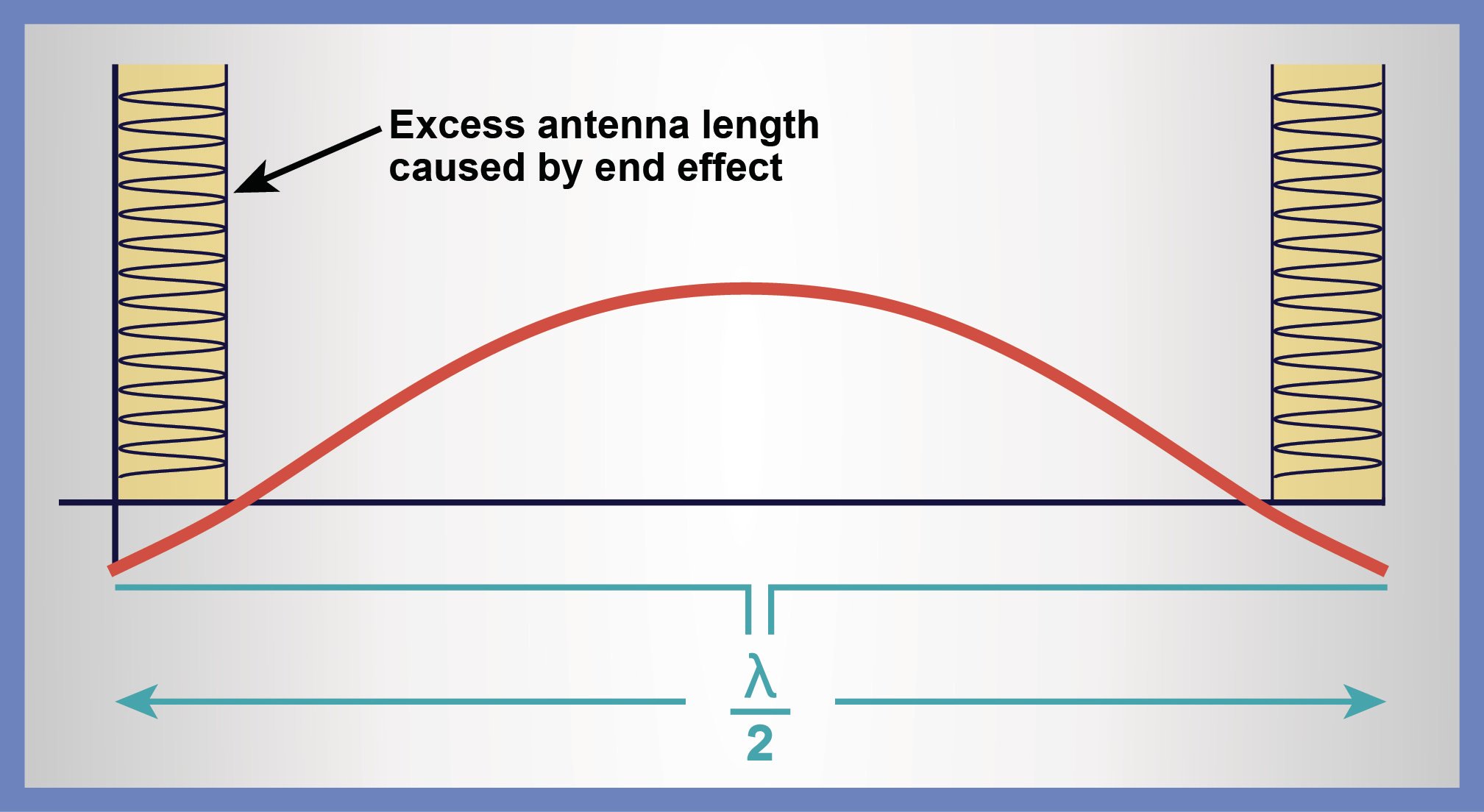 Excess antenna length caused by end effect

$\frac{\lambda}{2}$